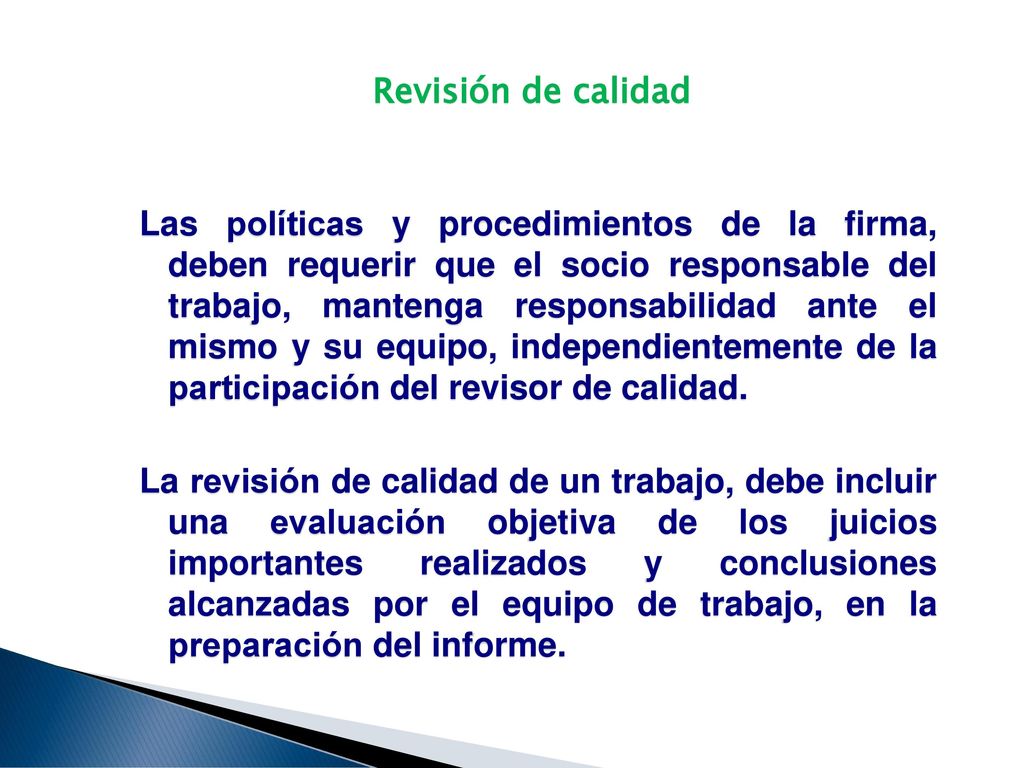 Revisión de calidad

Las políticas y procedimientos de la firma, deben requerir que el socio responsable del trabajo, mantenga responsabilidad ante el mismo y su equipo, independientemente de la participación del revisor de calidad.

La revisión de calidad de un trabajo, debe incluir una evaluación objetiva de los juicios importantes realizados y conclusiones alcanzadas por el equipo de trabajo, en la preparación del informe.